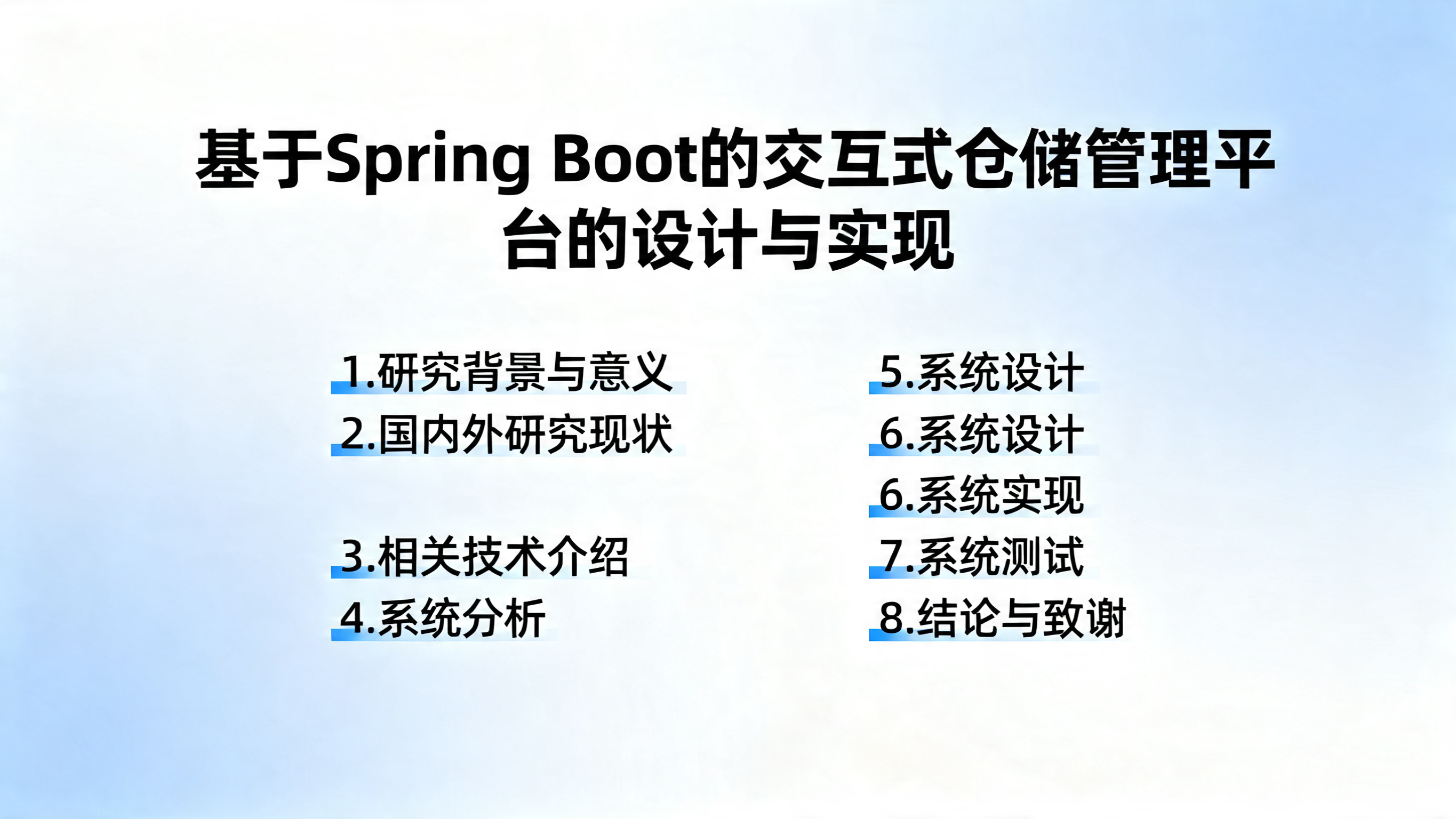 基于Spring Boot的交互式仓储管理平台的设计与实现

1.研究背景与意义
2.国内外研究现状

3.相关技术介绍
4.系统分析

5.系统设计
6.系统设计
6.系统实现
7.系统测试
8.结论与致谢